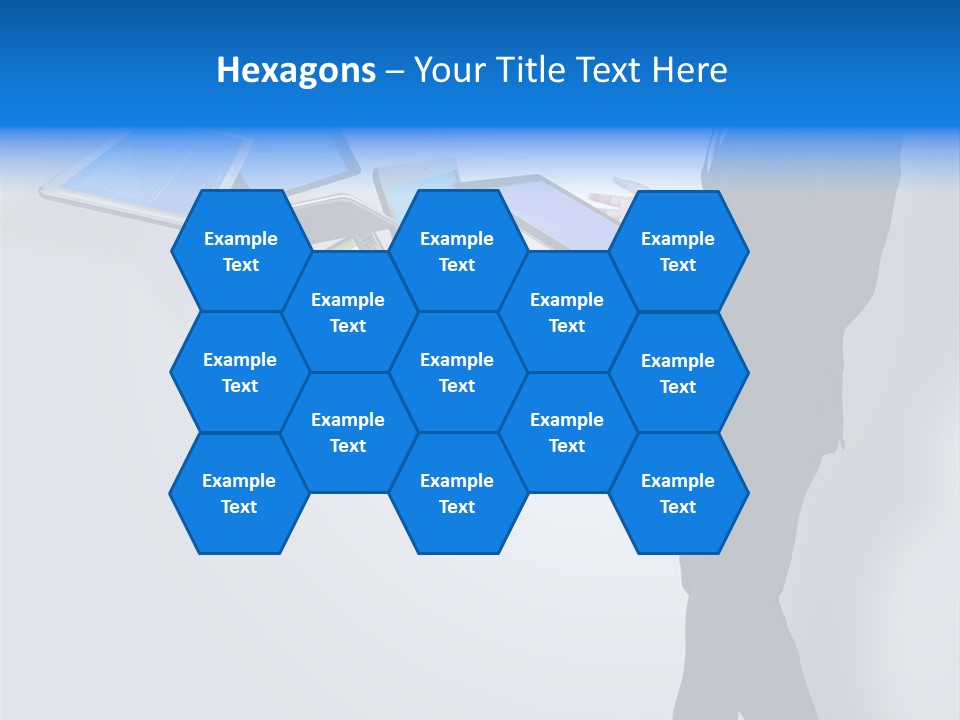 Hexagons – Your Title Text Here

Example Text

Example Text

Example Text

Example Text

Example Text

Example Text

Example Text

Example Text

Example Text

Example Text

Example Text

Example Text

Example Text